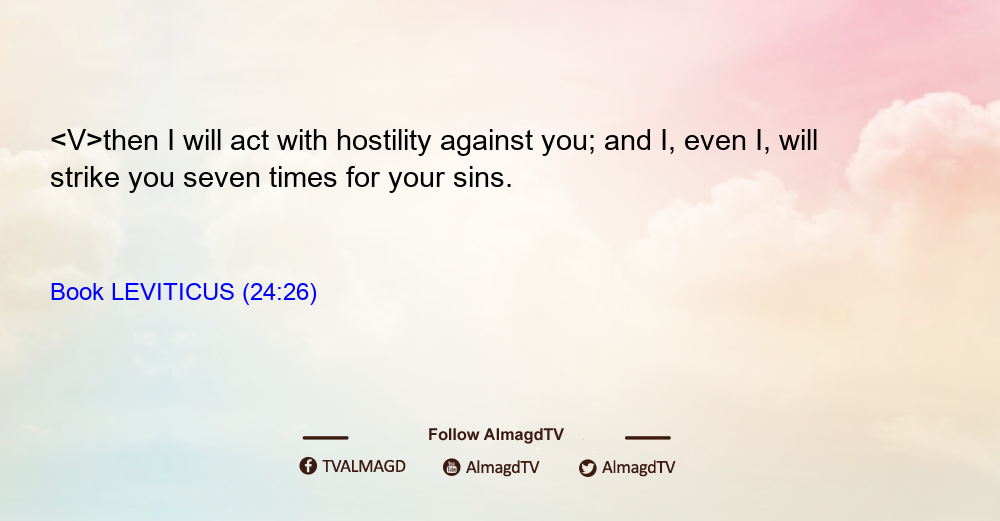 <V>then I will act with hostility against you; and I, even I, will strike you seven times for your sins.

Book LEVITICUS (24:26)

Follow AlmagdTV

TVALMAGD AlmagdTV AlmagdTV